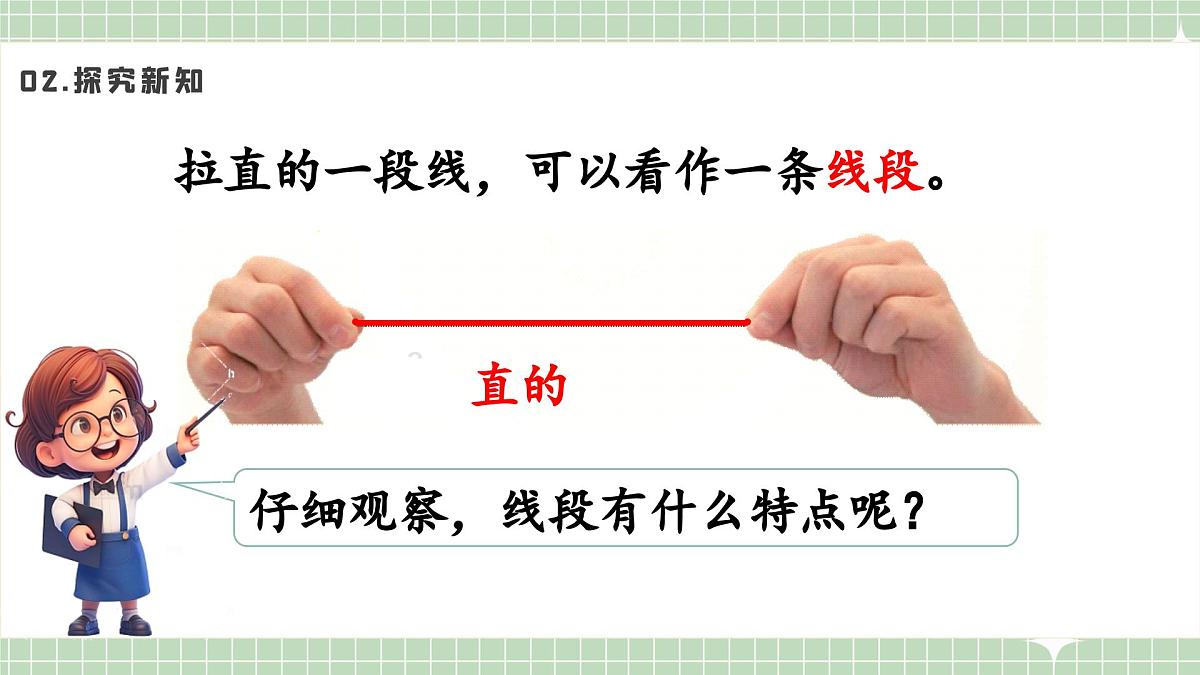 02.探究新知

拉直的一段线，可以看作一条线段。

直的

仔细观察，线段有什么特点呢？